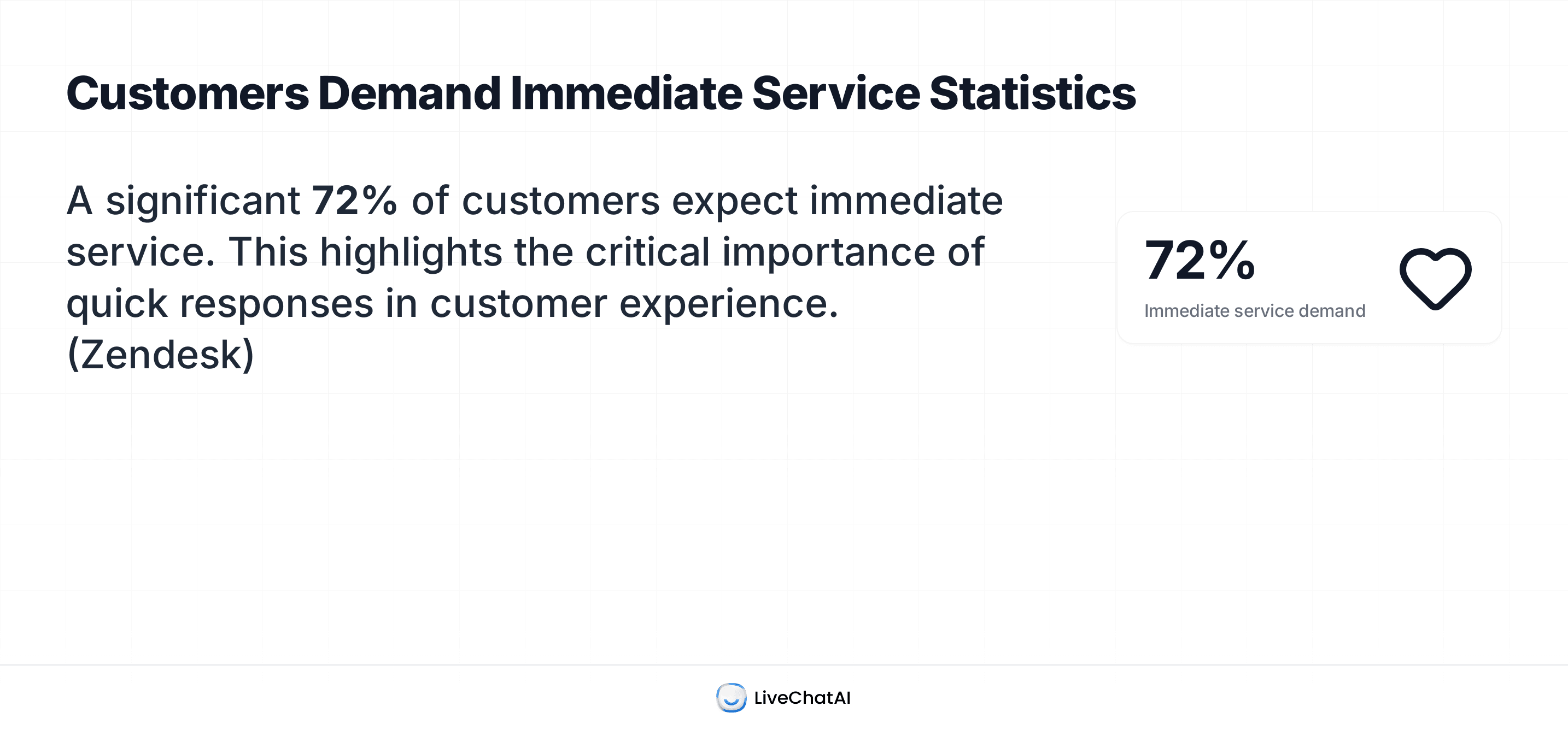 Customers Demand Immediate Service Statistics

A significant 72% of customers expect immediate service. This highlights the critical importance of quick responses in customer experience. (Zendesk)

72%
Immediate service demand

LiveChatAI